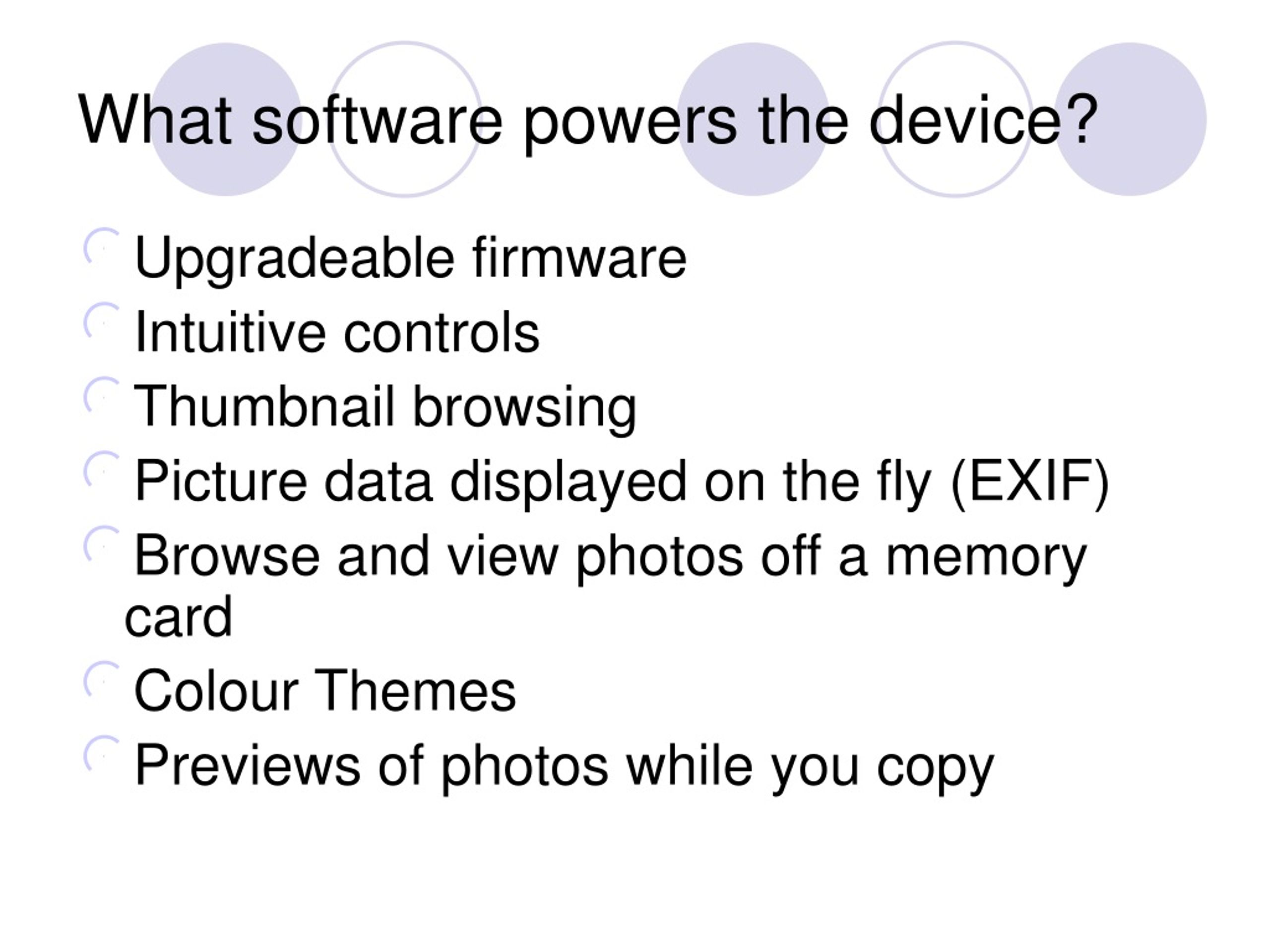 What software powers the device?

Upgradeable firmware
Intuitive controls
Thumbnail browsing
Picture data displayed on the fly (EXIF)
Browse and view photos off a memory card
Colour Themes
Previews of photos while you copy